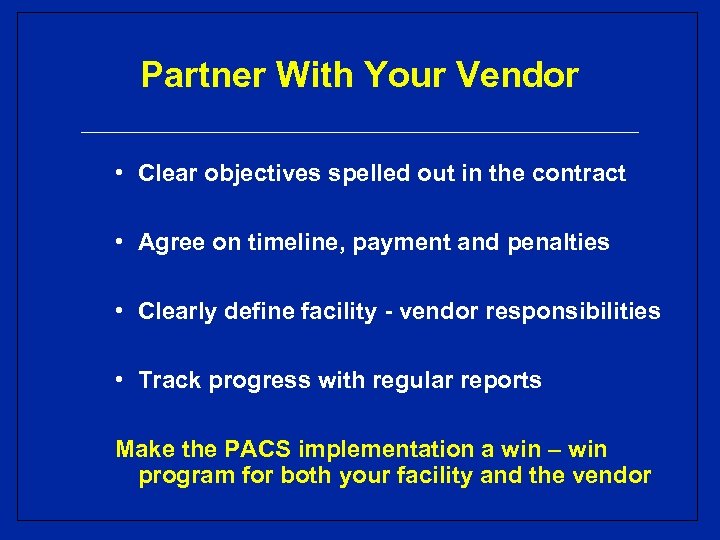 Partner With Your Vendor

• Clear objectives spelled out in the contract

• Agree on timeline, payment and penalties

• Clearly define facility - vendor responsibilities

• Track progress with regular reports

Make the PACS implementation a win – win program for both your facility and the vendor